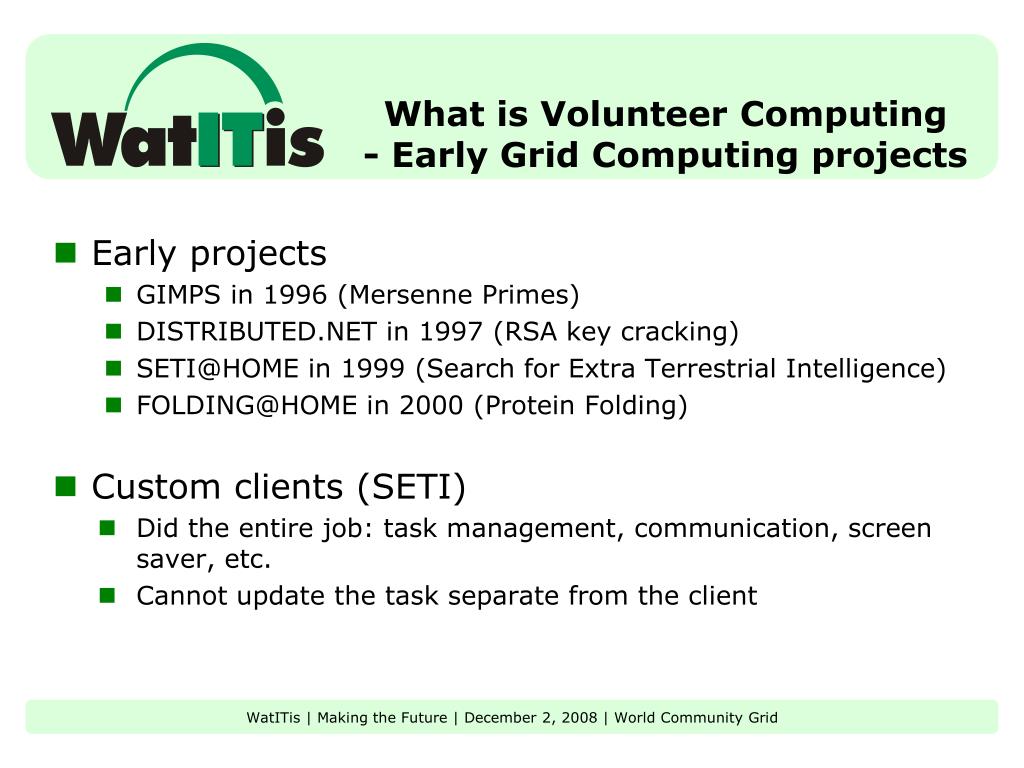 WatITis

What is Volunteer Computing
- Early Grid Computing projects

Early projects
GIMPS in 1996 (Mersenne Primes)
DISTRIBUTED.NET in 1997 (RSA key cracking)
SETI@HOME in 1999 (Search for Extra Terrestrial Intelligence)
FOLDING@HOME in 2000 (Protein Folding)

Custom clients (SETI)
Did the entire job: task management, communication, screen saver, etc.
Cannot update the task separate from the client

WatITis | Making the Future | December 2, 2008 | World Community Grid